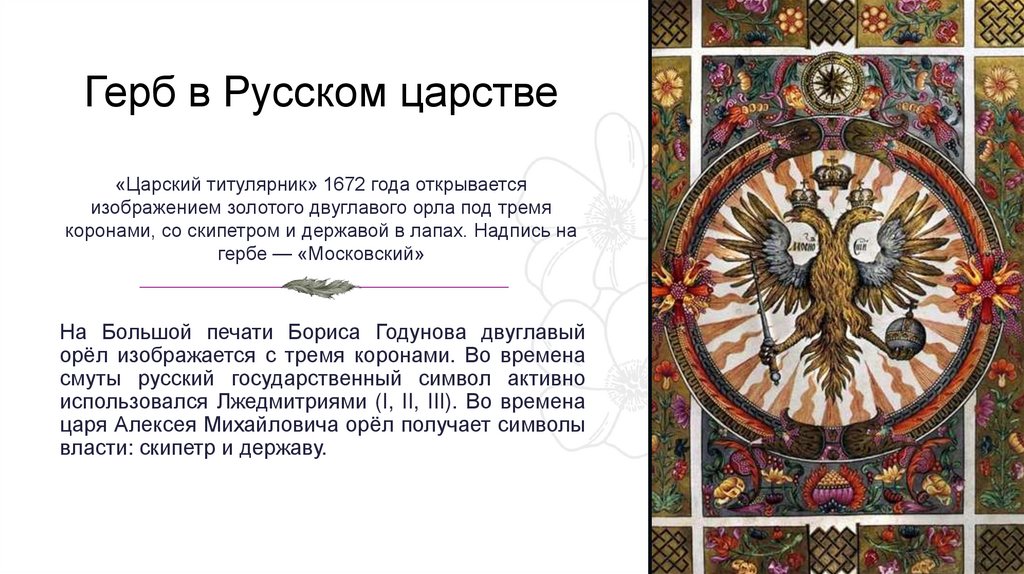 Герб в Русском царстве

«Царский титулярник» 1672 года открывается изображением золотого двуглавого орла под тремя коронами, со скипетром и державой в лапах. Надпись на гербе — «Московский»

На Большой печати Бориса Годунова двуглавый орёл изображается с тремя коронами. Во времена смуты русский государственный символ активно использовался Лжедмитриями (I, II, III). Во времена царя Алексея Михайловича орёл получает символы власти: скипетр и державу.